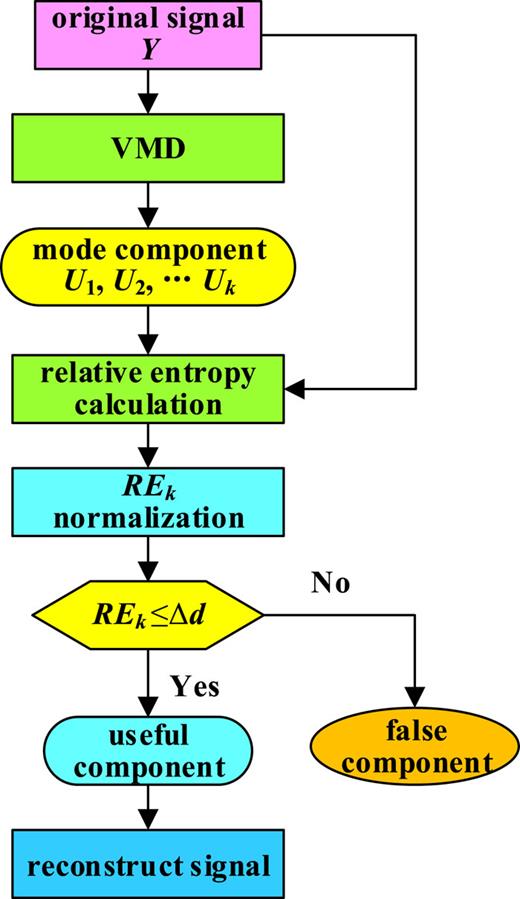 original signal
$Y$

VMD

mode component
$U_1, U_2, \cdots U_k$

relative entropy calculation

$RE_k$
normalization

$RE_k \leq \Delta d$

No

Yes

useful component

false component

reconstruct signal